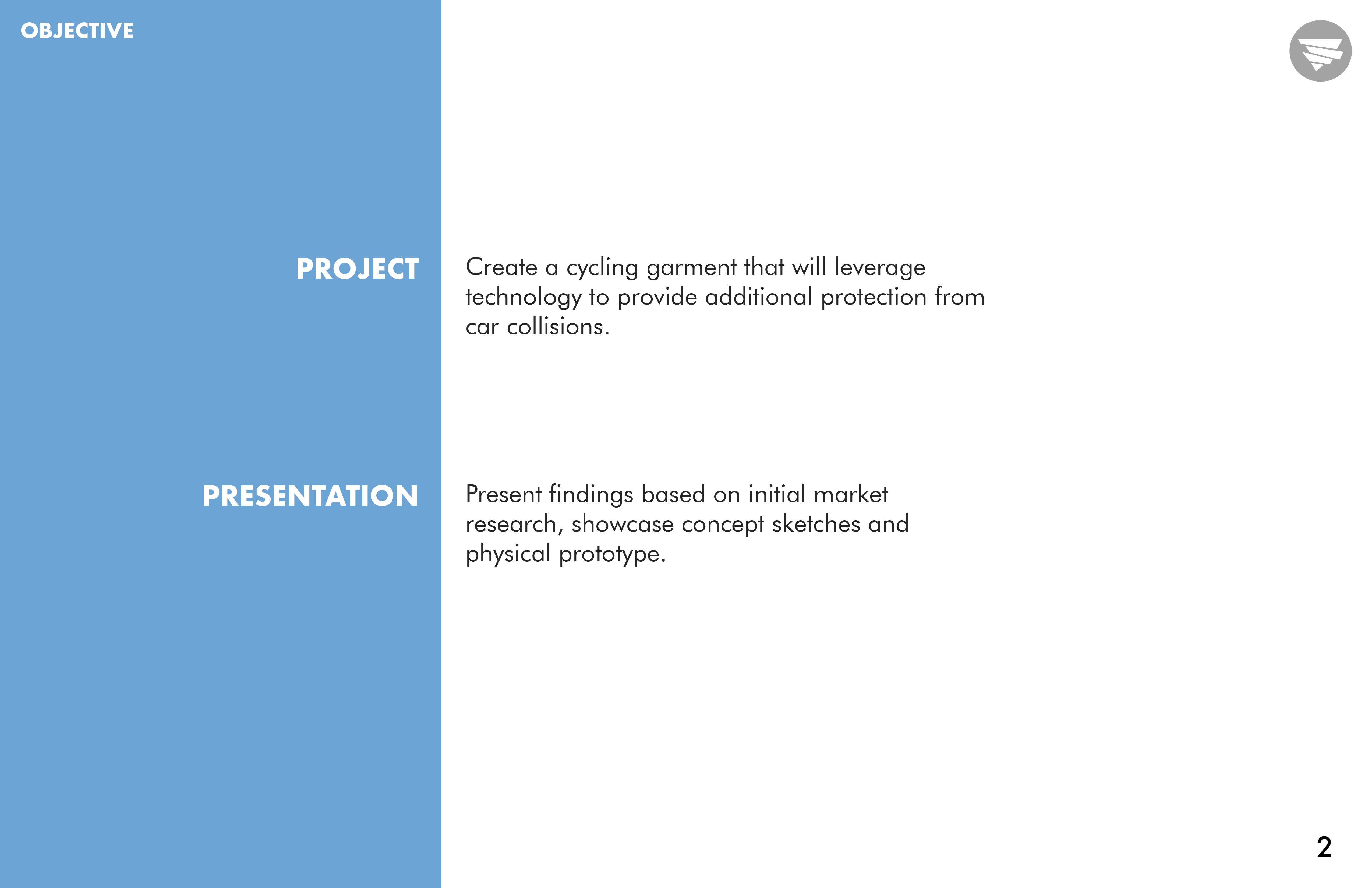 OBJECTIVE

PROJECT

Create a cycling garment that will leverage technology to provide additional protection from car collisions.

PRESENTATION

Present findings based on initial market research, showcase concept sketches and physical prototype.

2